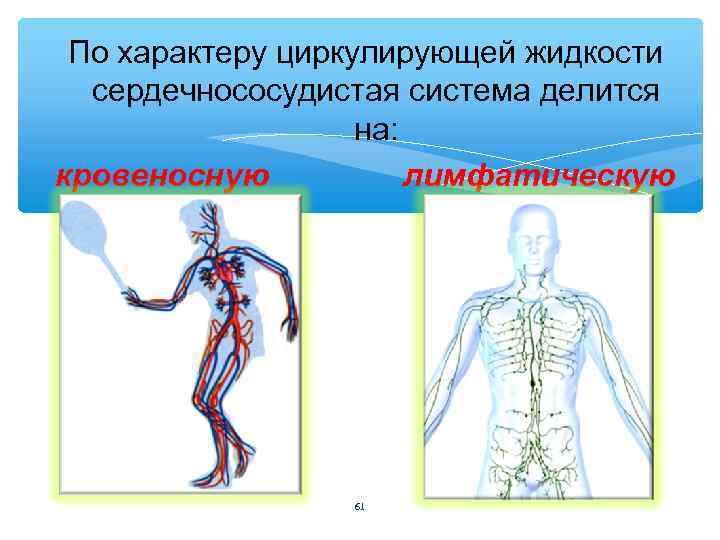 По характеру циркулирующей жидкости сердечнососудистая система делится на:

кровеносную

лимфатическую

61